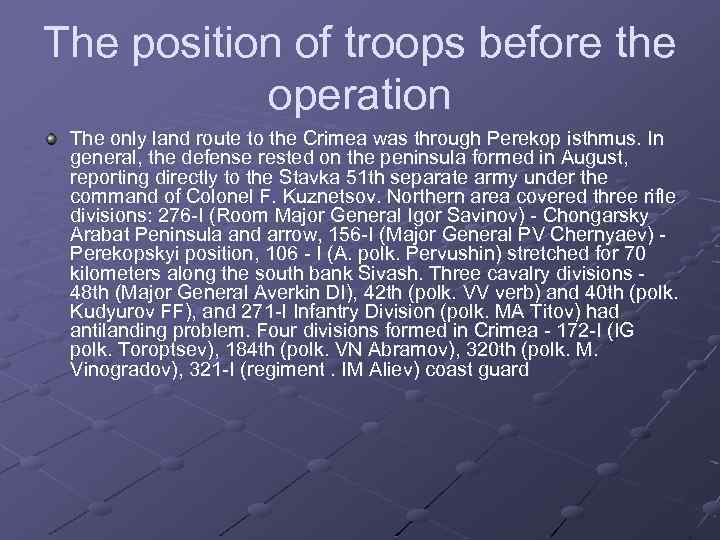 The position of troops before the operation

The only land route to the Crimea was through Perekop isthmus. In general, the defense rested on the peninsula formed in August, reporting directly to the Stavka 51th separate army under the command of Colonel F. Kuznetsov. Northern area covered three rifle divisions: 276-I (Room Major General Igor Savinov) - Chongarsky Arabat Peninsula and arrow, 156-I (Major General PV Chernyaev) - Perekopskyi position, 106 - I (A. polk. Pervushin) stretched for 70 kilometers along the south bank Sivash. Three cavalry divisions - 48th (Major General Averkin DI), 42th (polk. VV verb) and 40th (polk. Kudyurov FF), and 271-I Infantry Division (polk. MA Titov) had antilanding problem. Four divisions formed in Crimea - 172-I (IG polk. Toroptsev), 184th (polk. VN Abramov), 320th (polk. M. Vinogradov), 321-I (regiment . IM Aliev) coast guard